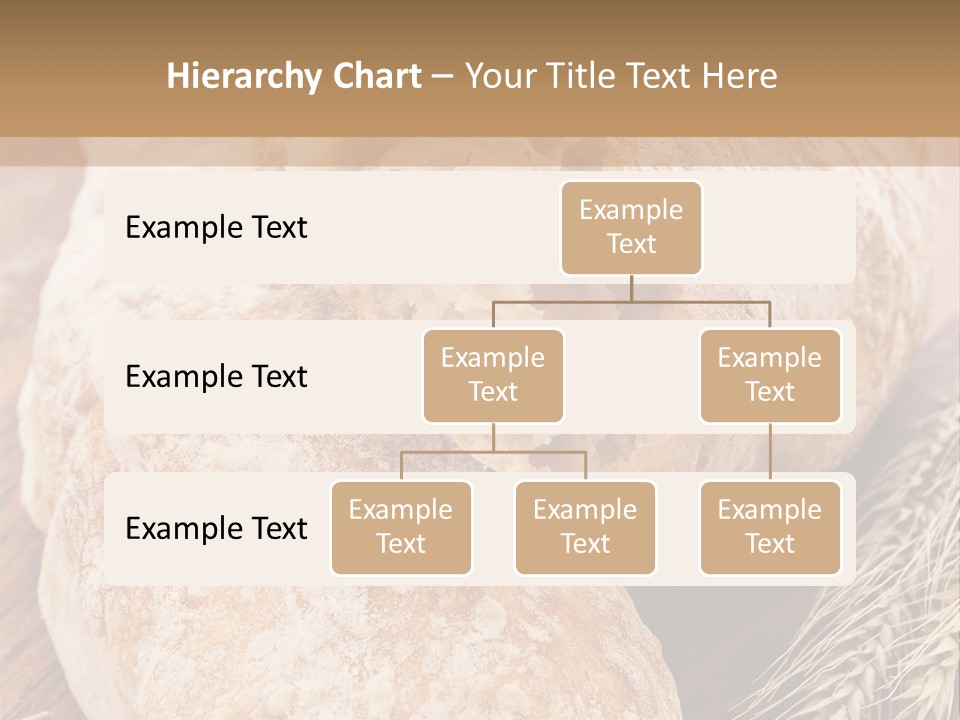 Hierarchy Chart – Your Title Text Here

Example Text

Example Text

Example Text

Example Text

Example Text

Example Text

Example Text

Example Text

Example Text